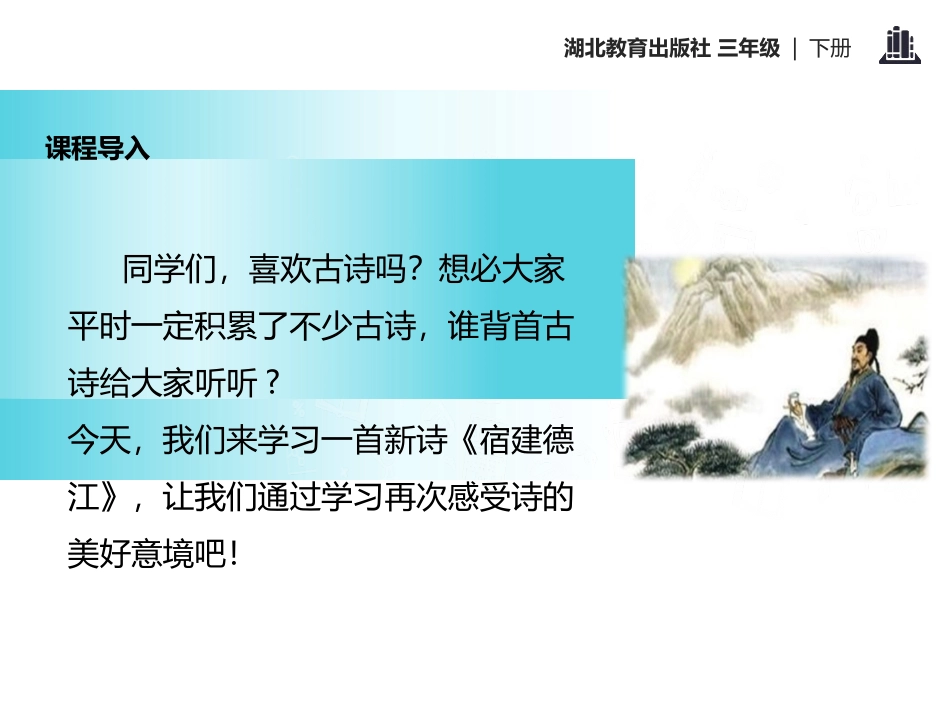 湖北教育出版社 三年级 | 下册

课程导入

同学们，喜欢古诗吗？想必大家平时一定积累了不少古诗，谁背首古诗给大家听听？

今天，我们来学习一首新诗《宿建德江》，让我们通过学习再次感受诗的美好意境吧！